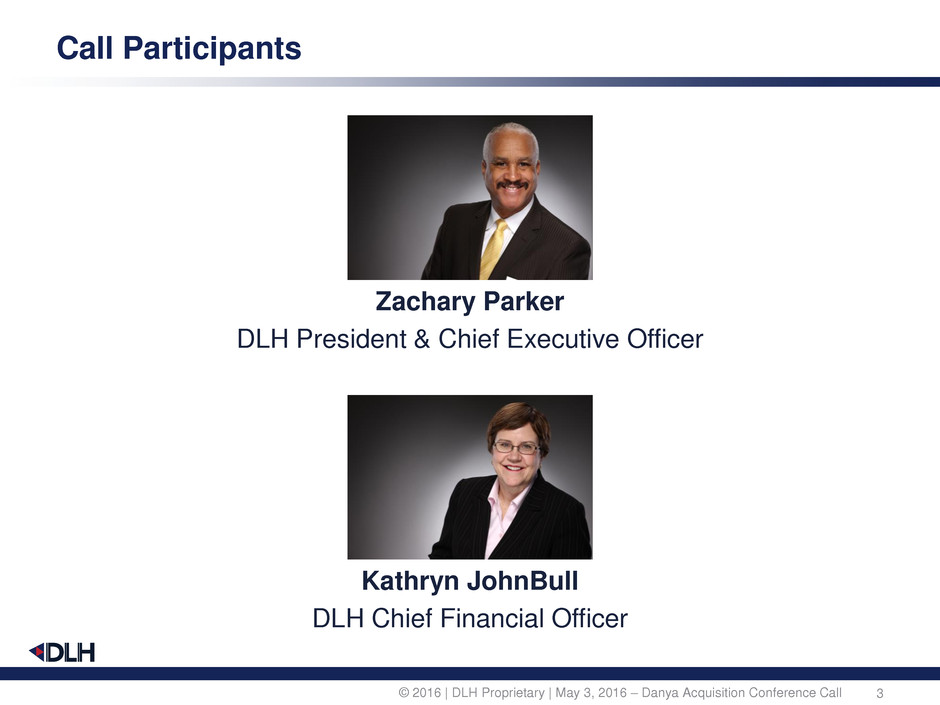 Call Participants

Zachary Parker
DLH President & Chief Executive Officer

Kathryn JohnBull
DLH Chief Financial Officer

DLH

© 2016 | DLH Proprietary | May 3, 2016 – Danya Acquisition Conference Call 3